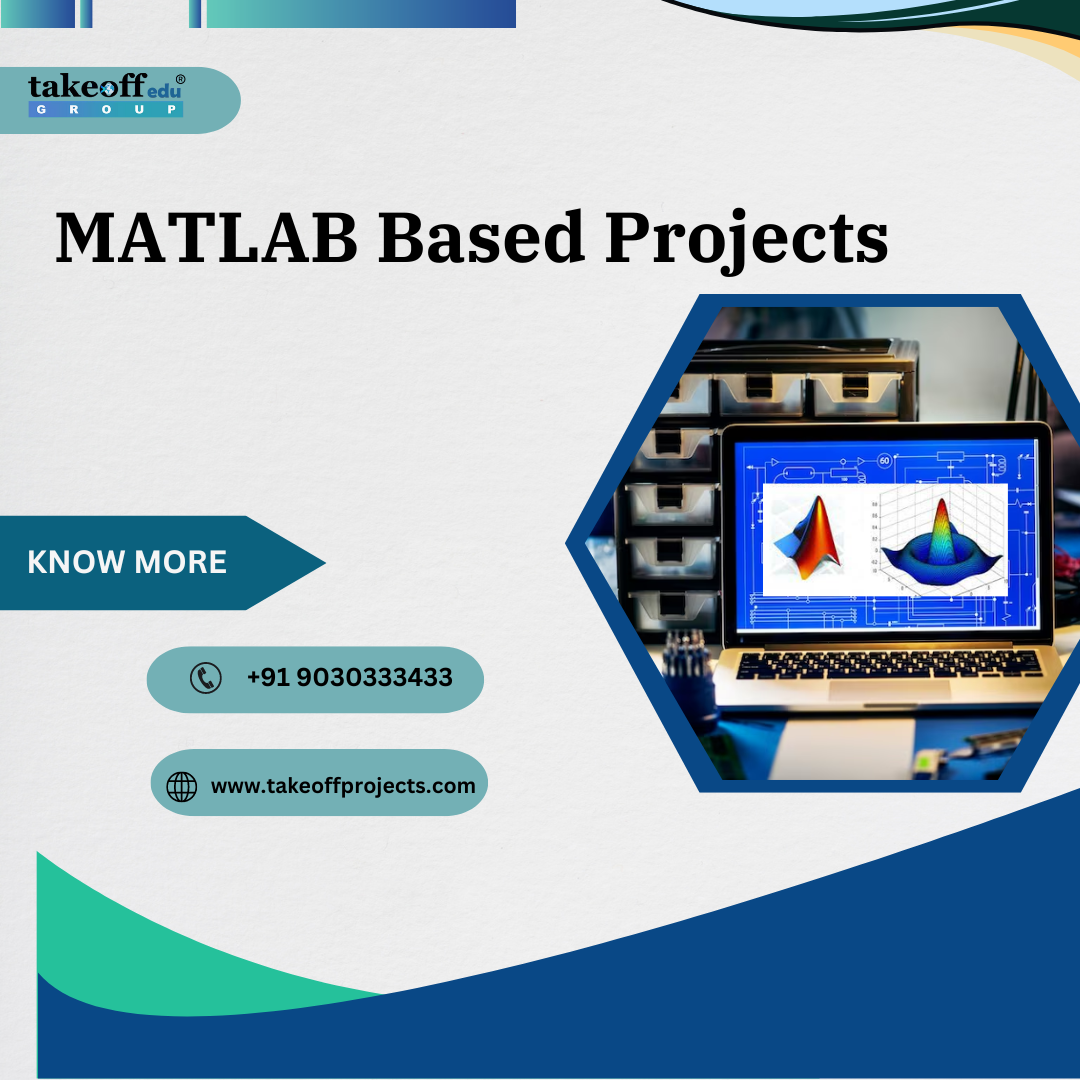 takeoff edu®
GROUP

MATLAB Based Projects

KNOW MORE

+91 9030333433

www.takeoffprojects.com